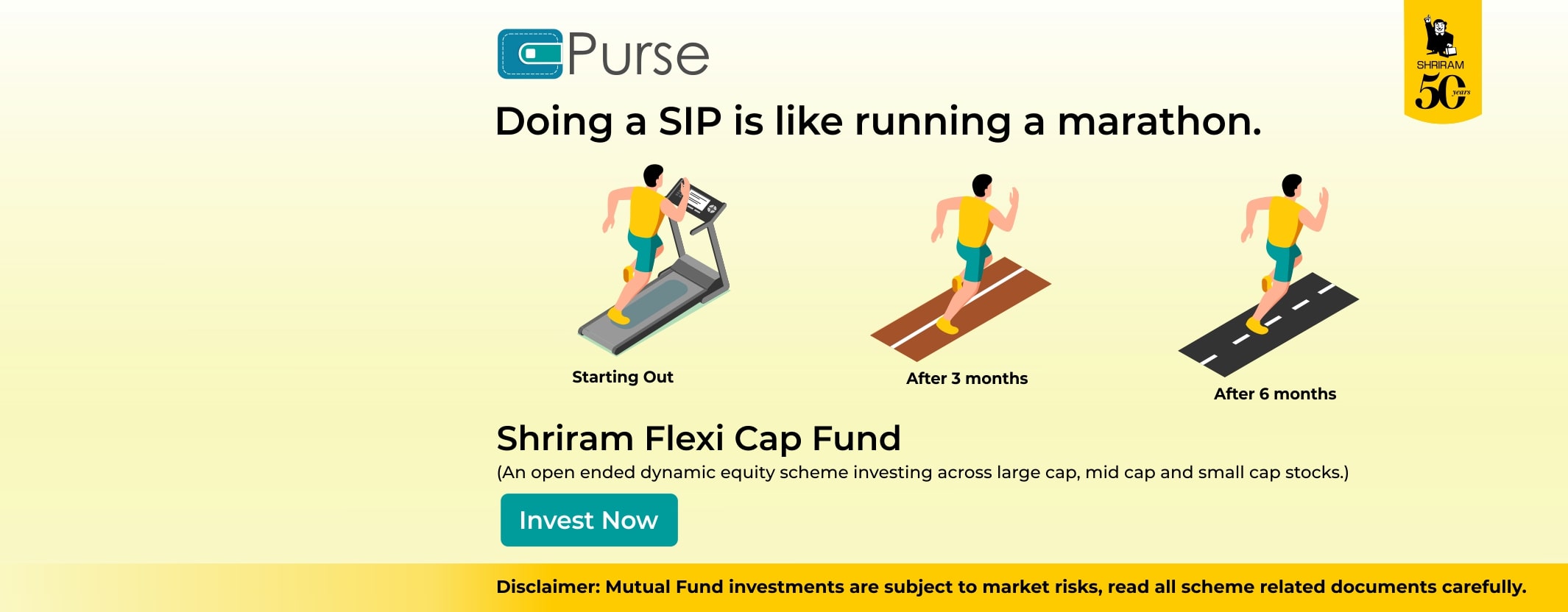 Purse

SHRIRAM 50 years

Doing a SIP is like running a marathon.

Starting Out

After 3 months

After 6 months

Shriram Flexi Cap Fund

(An open ended dynamic equity scheme investing across large cap, mid cap and small cap stocks.)

Invest Now

Disclaimer: Mutual Fund investments are subject to market risks, read all scheme related documents carefully.